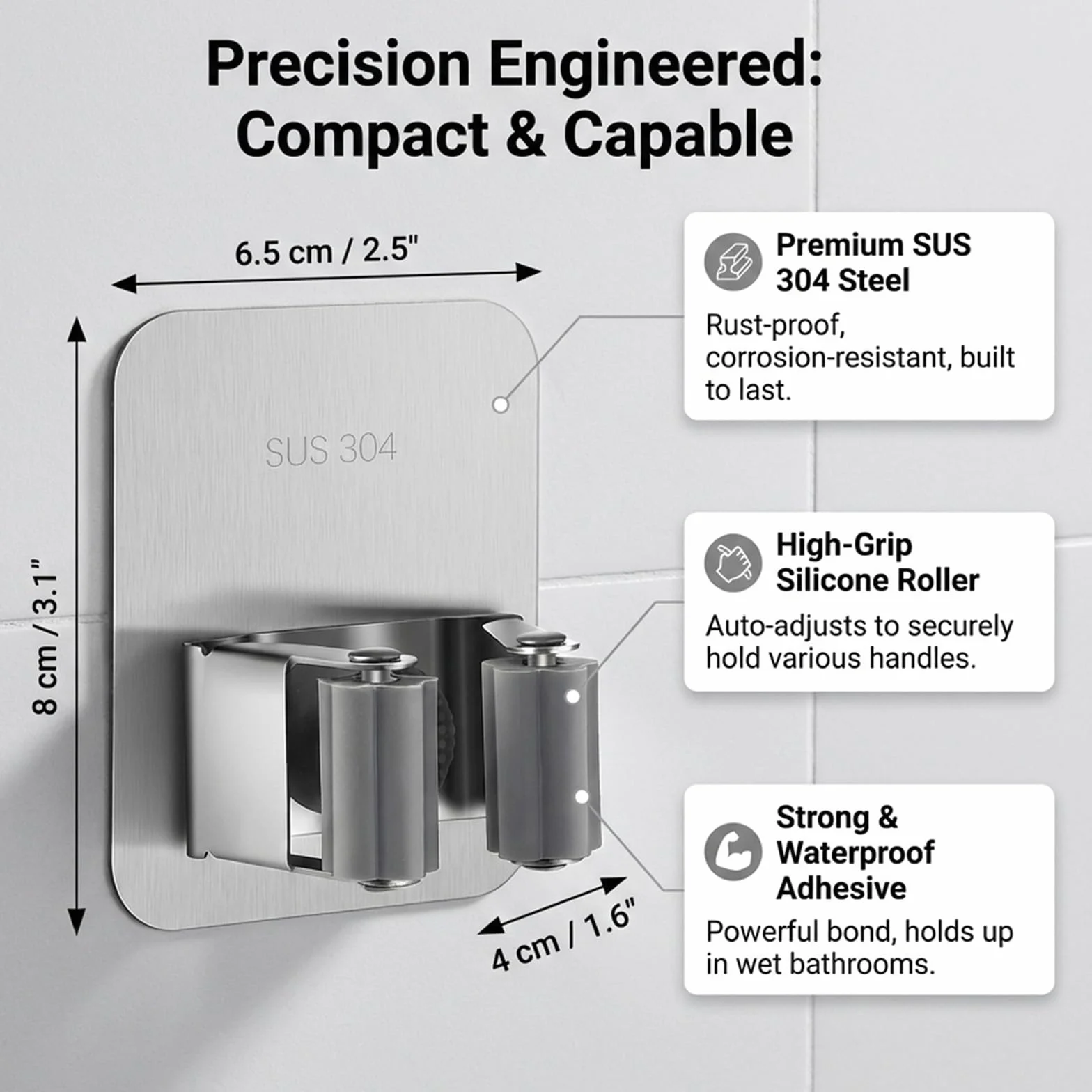 Precision Engineered:
Compact & Capable

6.5 cm / 2.5"

8 cm / 3.1"

SUS 304

4 cm / 1.6"

Premium SUS 304 Steel

Rust-proof, corrosion-resistant, built to last.

High-Grip Silicone Roller

Auto-adjusts to securely hold various handles.

Strong & Waterproof Adhesive

Powerful bond, holds up in wet bathrooms.